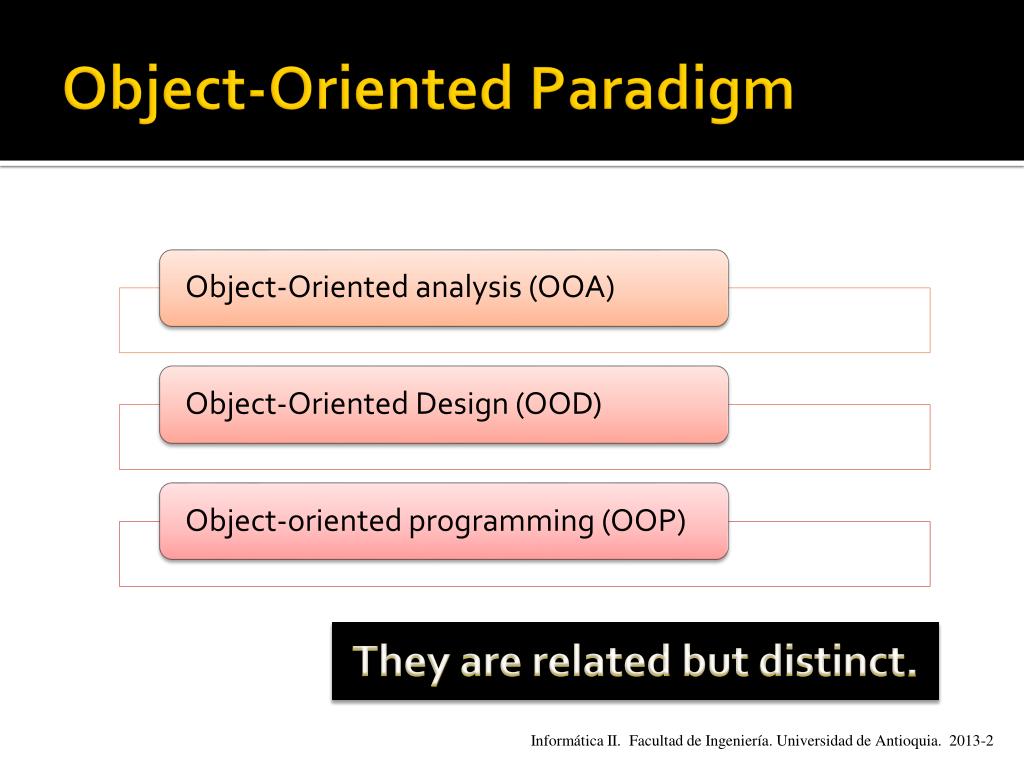 Object-Oriented Paradigm

Object-Oriented analysis (OOA)

Object-Oriented Design (OOD)

Object-oriented programming (OOP)

They are related but distinct.

Informática II. Facultad de Ingeniería. Universidad de Antioquia. 2013-2